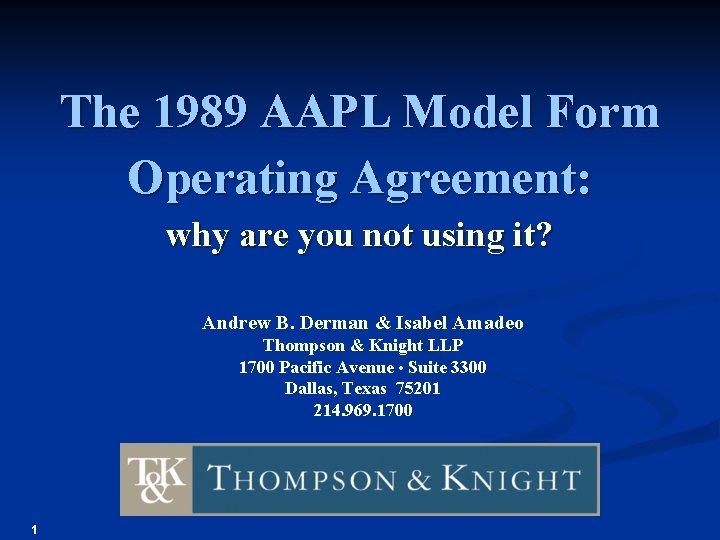 The 1989 AAPL Model Form Operating Agreement:

why are you not using it?

Andrew B. Derman & Isabel Amadeo
Thompson & Knight LLP
1700 Pacific Avenue • Suite 3300
Dallas, Texas 75201
214.969.1700

T&K THOMPSON & KNIGHT

1